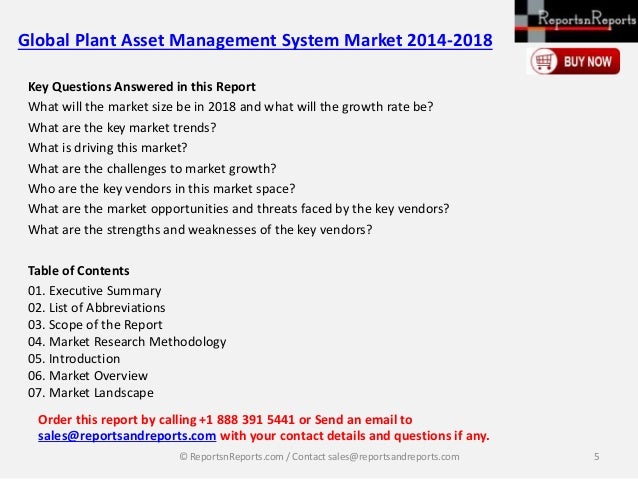 ReportsnReports

Global Plant Asset Management System Market 2014-2018

BUY NOW

Key Questions Answered in this Report
What will the market size be in 2018 and what will the growth rate be?
What are the key market trends?
What is driving this market?
What are the challenges to market growth?
Who are the key vendors in this market space?
What are the market opportunities and threats faced by the key vendors?
What are the strengths and weaknesses of the key vendors?

Table of Contents
01. Executive Summary
02. List of Abbreviations
03. Scope of the Report
04. Market Research Methodology
05. Introduction
06. Market Overview
07. Market Landscape

Order this report by calling +1 888 391 5441 or Send an email to sales@reportsandreports.com with your contact details and questions if any.

© ReportsnReports.com / Contact sales@reportsandreports.com 5